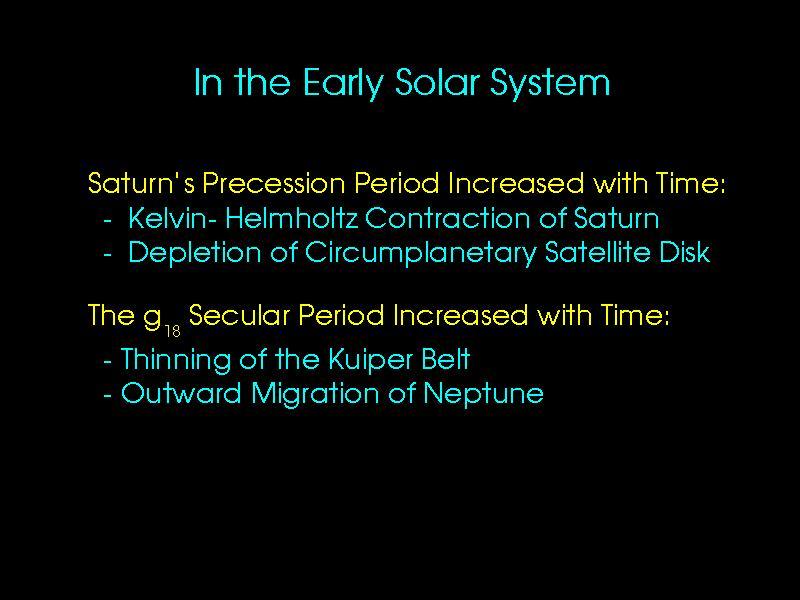 In the Early Solar System

Saturn's Precession Period Increased with Time:
- Kelvin- Helmholtz Contraction of Saturn
- Depletion of Circumplanetary Satellite Disk

The $g_{18}$ Secular Period Increased with Time:
- Thinning of the Kuiper Belt
- Outward Migration of Neptune